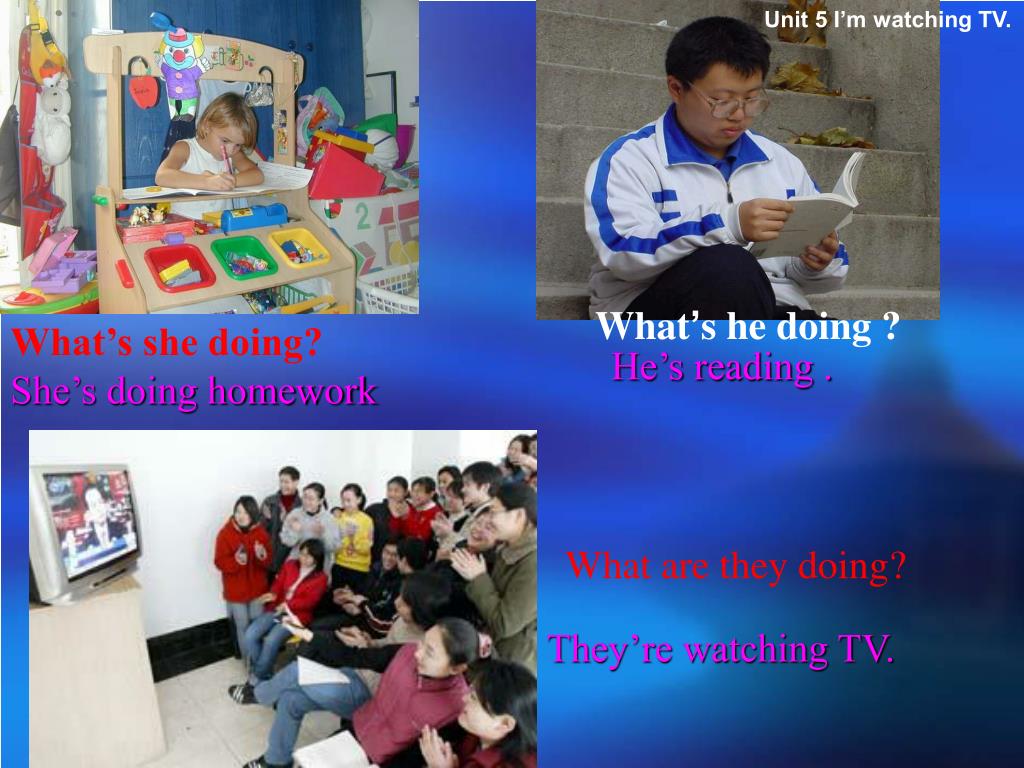 Unit 5 I'm watching TV.

What's she doing?

She's doing homework

What's he doing ?

He's reading .

What are they doing?

They're watching TV.